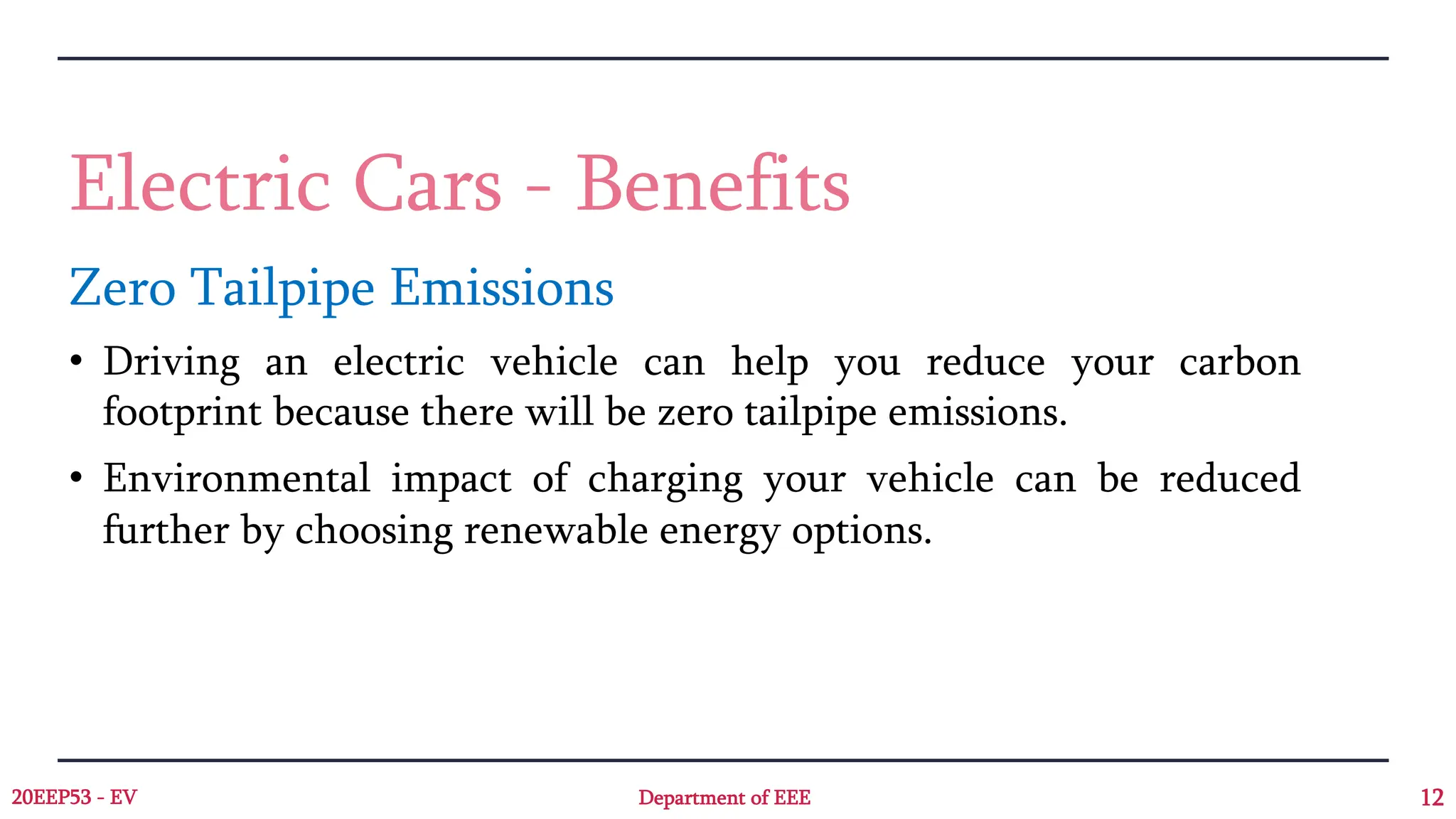 Electric Cars - Benefits

Zero Tailpipe Emissions

• Driving an electric vehicle can help you reduce your carbon footprint because there will be zero tailpipe emissions.

• Environmental impact of charging your vehicle can be reduced further by choosing renewable energy options.

20EEP53 - EV

Department of EEE

12